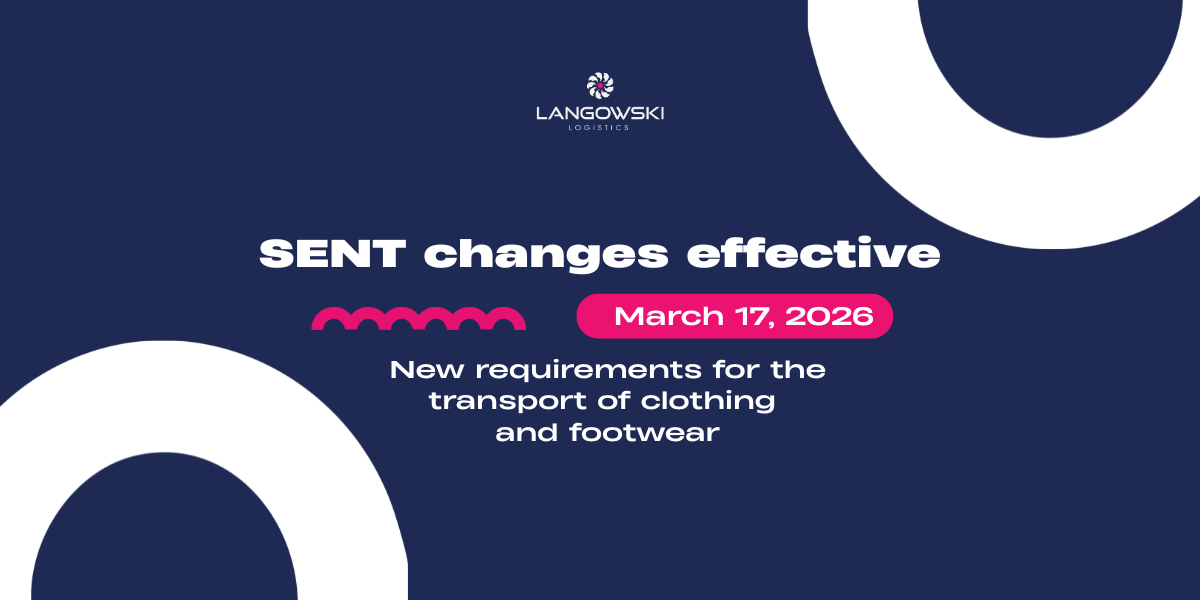 LANGOWSKI
LOGISTICS

SENT changes effective

March 17, 2026

New requirements for the transport of clothing and footwear